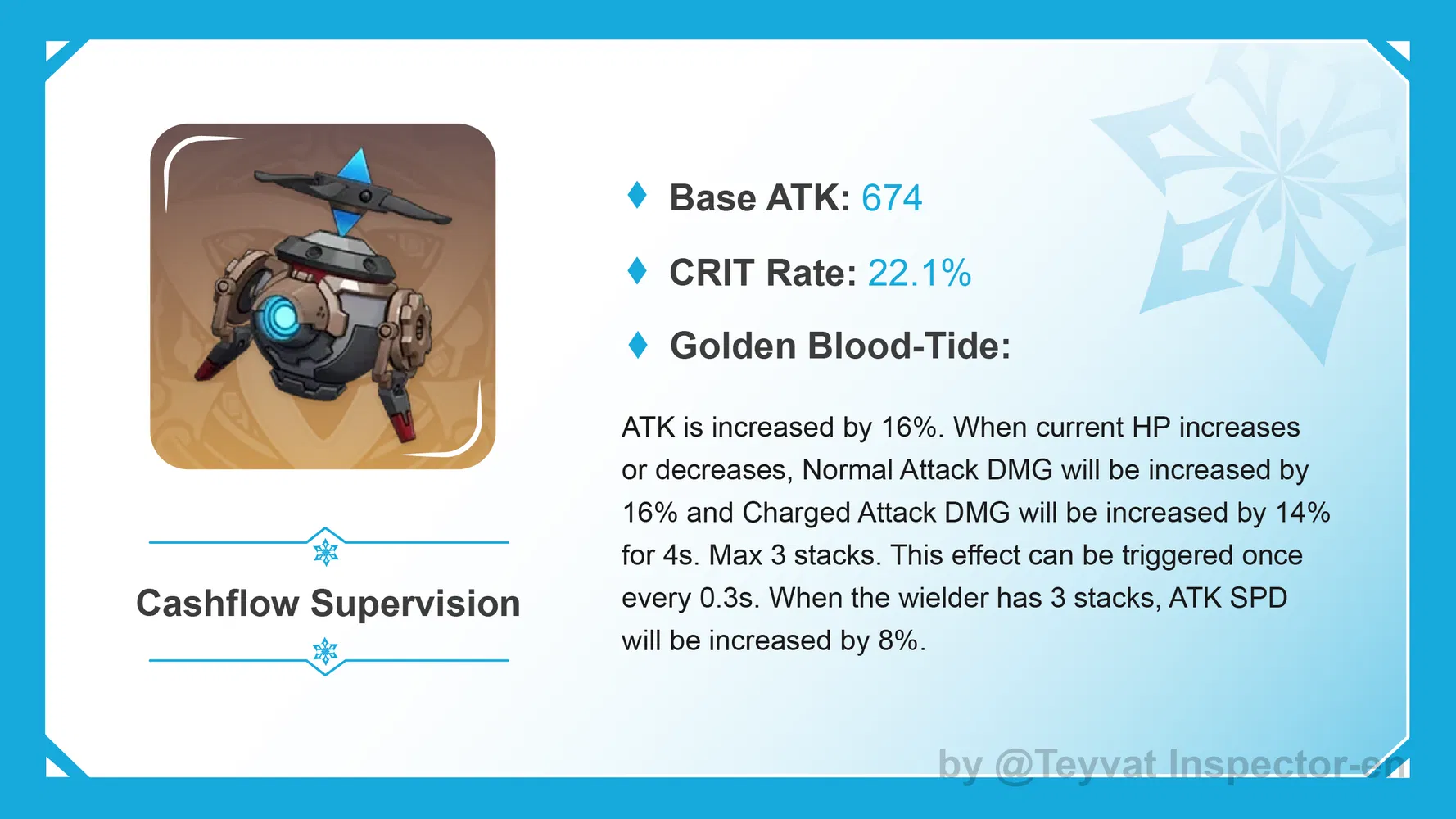 Cashflow Supervision

Base ATK: 674

CRIT Rate: 22.1%

Golden Blood-Tide:

ATK is increased by 16%. When current HP increases or decreases, Normal Attack DMG will be increased by 16% and Charged Attack DMG will be increased by 14% for 4s. Max 3 stacks. This effect can be triggered once every 0.3s. When the wielder has 3 stacks, ATK SPD will be increased by 8%.

by @Teyvat Inspector-en